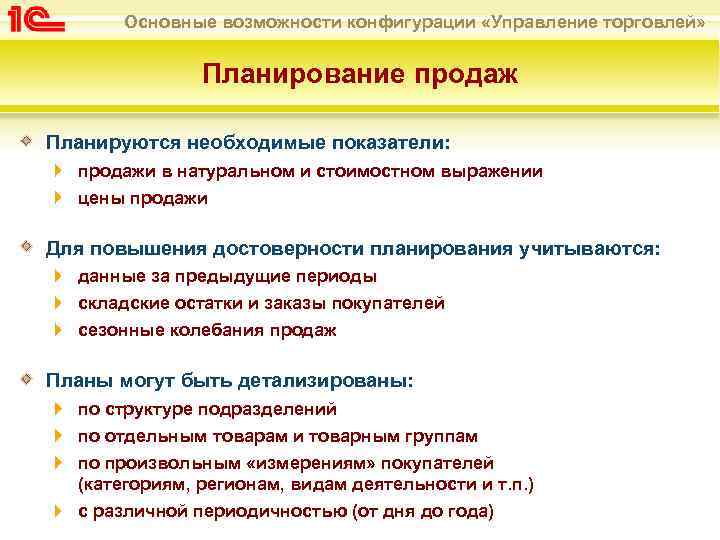 1С Основные возможности конфигурации «Управление торговлей»

Планирование продаж

Планируются необходимые показатели:
продажи в натуральном и стоимостном выражении
цены продажи

Для повышения достоверности планирования учитываются:
данные за предыдущие периоды
складские остатки и заказы покупателей
сезонные колебания продаж

Планы могут быть детализированы:
по структуре подразделений
по отдельным товарам и товарным группам
по произвольным «измерениям» покупателей (категориям, регионам, видам деятельности и т.п.)
с различной периодичностью (от дня до года)